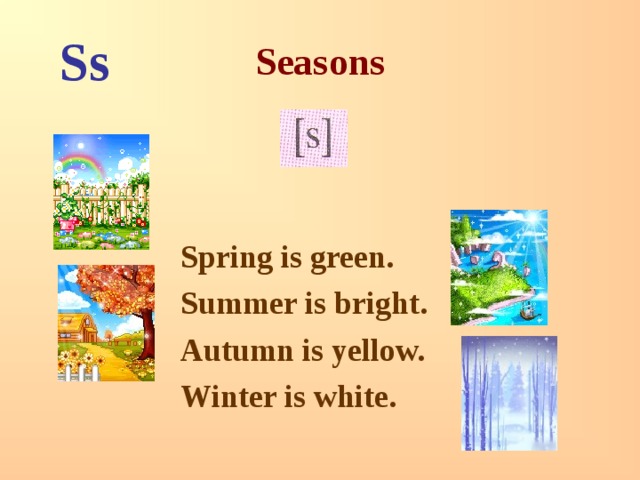 Ss

Seasons

[s]

Spring is green.
Summer is bright.
Autumn is yellow.
Winter is white.